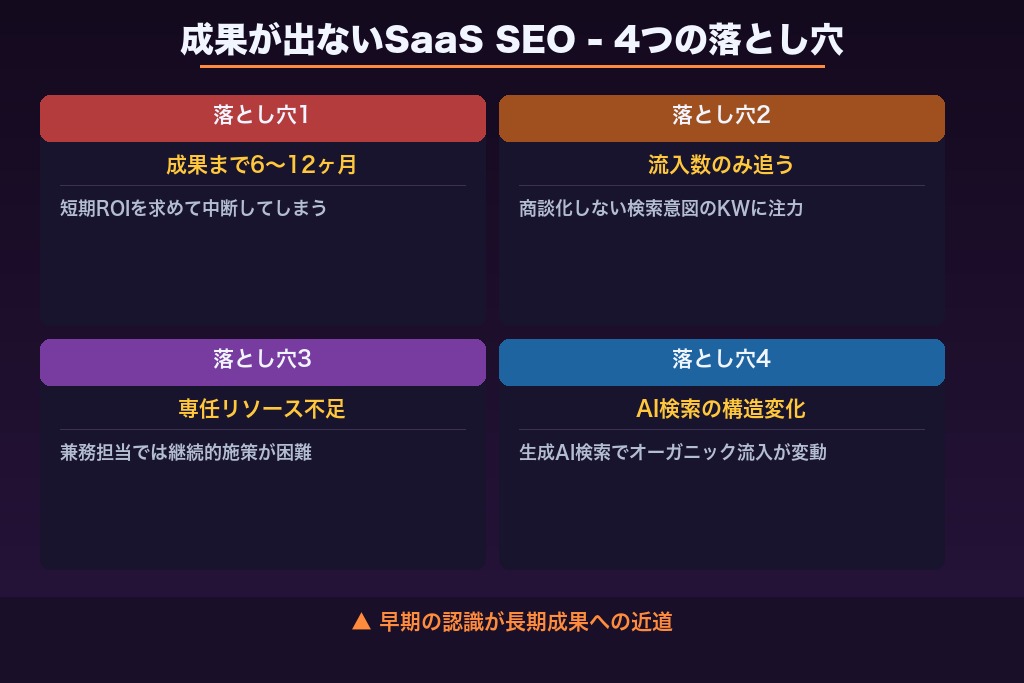 成果が出ないSaaS SEO - 4つの落とし穴

落とし穴1
成果まで6〜12ヶ月
短期ROIを求めて中断してしまう

落とし穴2
流入数のみ追う
商談化しない検索意図のKWに注力

落とし穴3
専任リソース不足
兼務担当では継続的施策が困難

落とし穴4
AI検索の構造変化
生成AI検索でオーガニック流入が変動

▲ 早期の認識が長期成果への近道